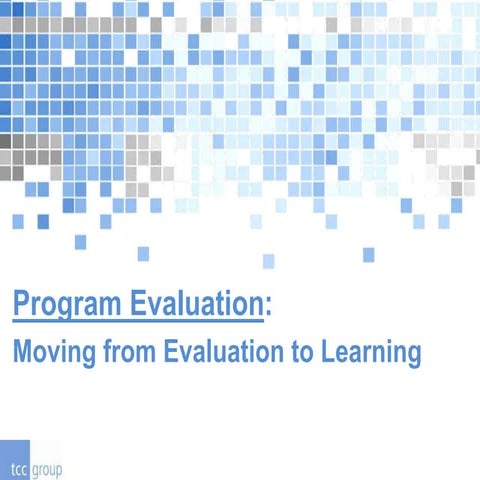 Program Evaluation:

Moving from Evaluation to Learning

tcc group